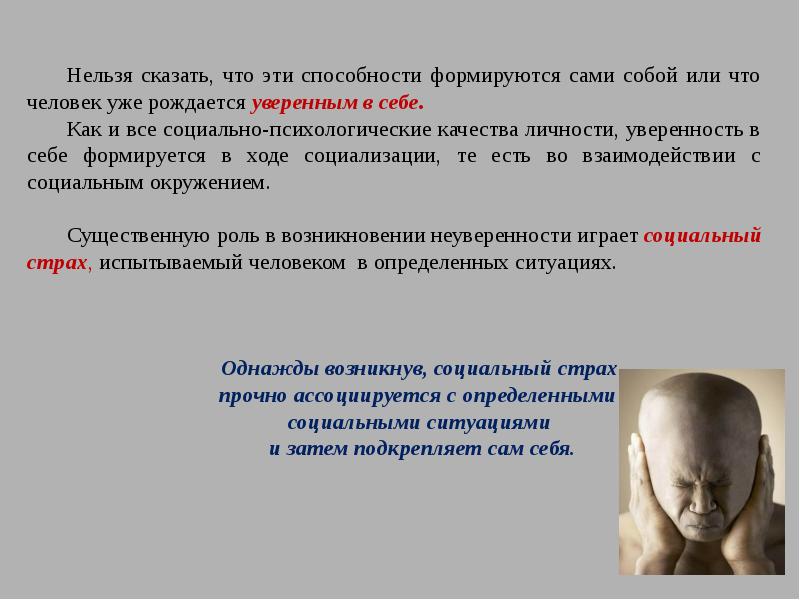 Нельзя сказать, что эти способности формируются сами собой или что человек уже рождается уверенным в себе.

Как и все социально-психологические качества личности, уверенность в себе формируется в ходе социализации, те есть во взаимодействии с социальным окружением.

Существенную роль в возникновении неуверенности играет социальный страх, испытываемый человеком в определенных ситуациях.

Однажды возникнув, социальный страх прочно ассоциируется с определенными социальными ситуациями и затем подкрепляет сам себя.